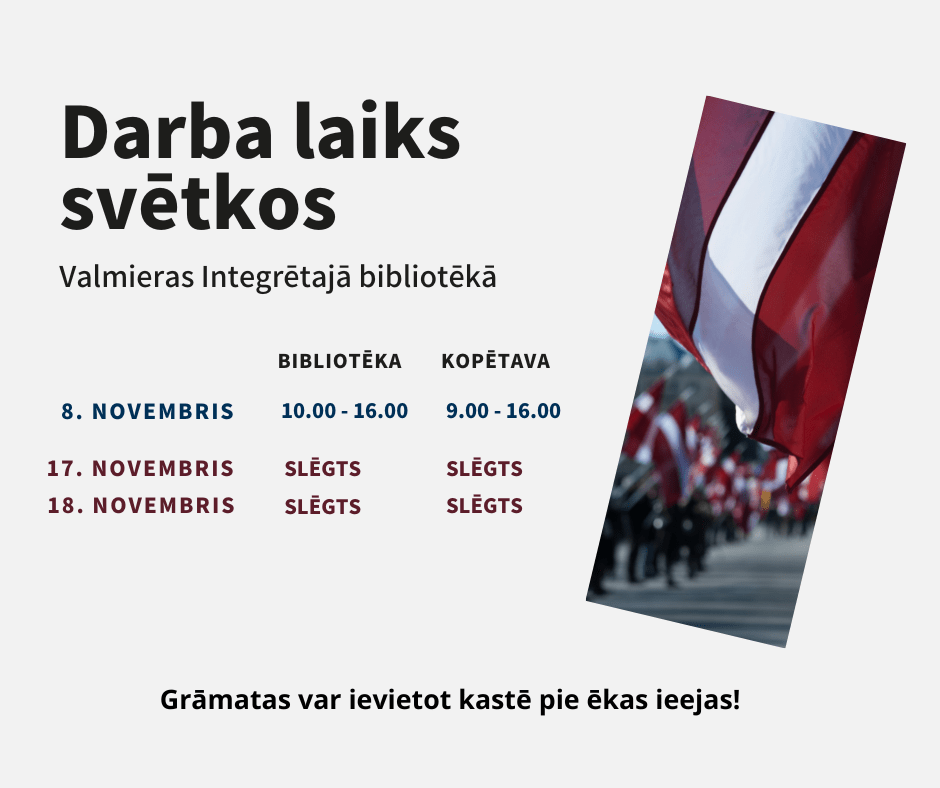 Darba laiks svētkos

Valmieras Integrētajā bibliotēkā

|  | BIBLIOTĒKA | KOPĒTAVA |
|---|---|---|
| 8. NOVEMBRIS | 10.00 - 16.00 | 9.00 - 16.00 |
| 17. NOVEMBRIS | SLĒGTS | SLĒGTS |
| 18. NOVEMBRIS | SLĒGTS | SLĒGTS |

Grāmatas var ievietot kastē pie ēkas ieejas!